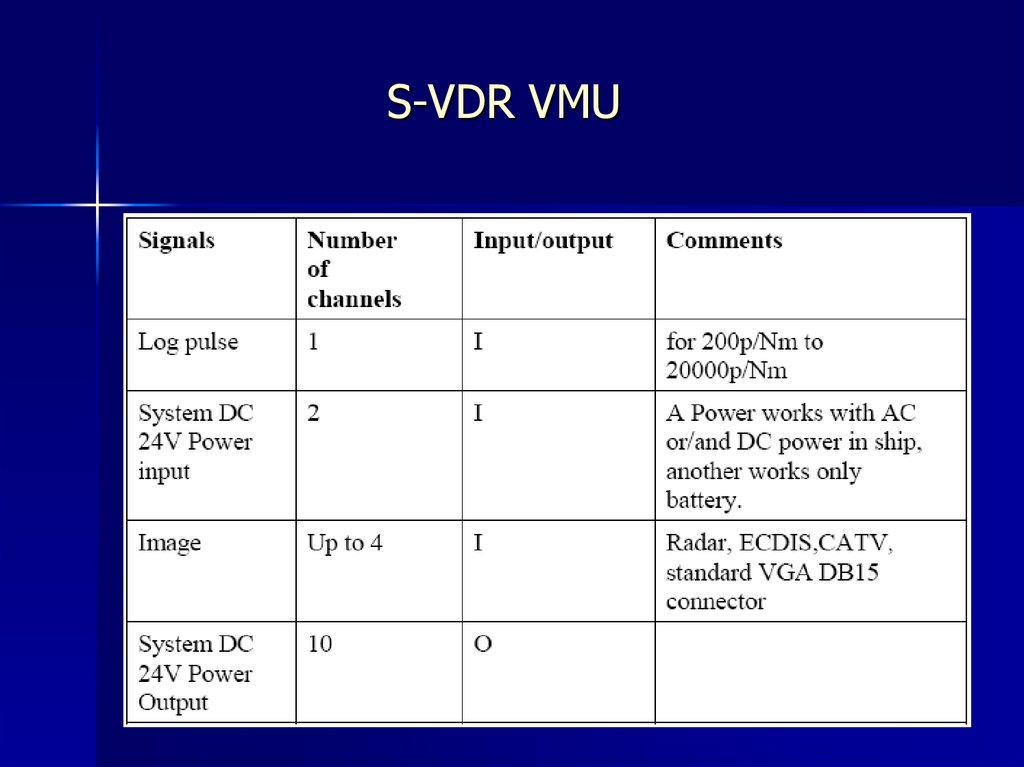 S-VDR VMU

| Signals | Number of channels | Input/output | Comments |
|---|---|---|---|
| Log pulse | 1 | I | for 200p/Nm to 20000p/Nm |
| System DC 24V Power input | 2 | I | A Power works with AC or/and DC power in ship, another works only battery. |
| Image | Up to 4 | I | Radar, ECDIS,CATV, standard VGA DB15 connector |
| System DC 24V Power Output | 10 | O | |